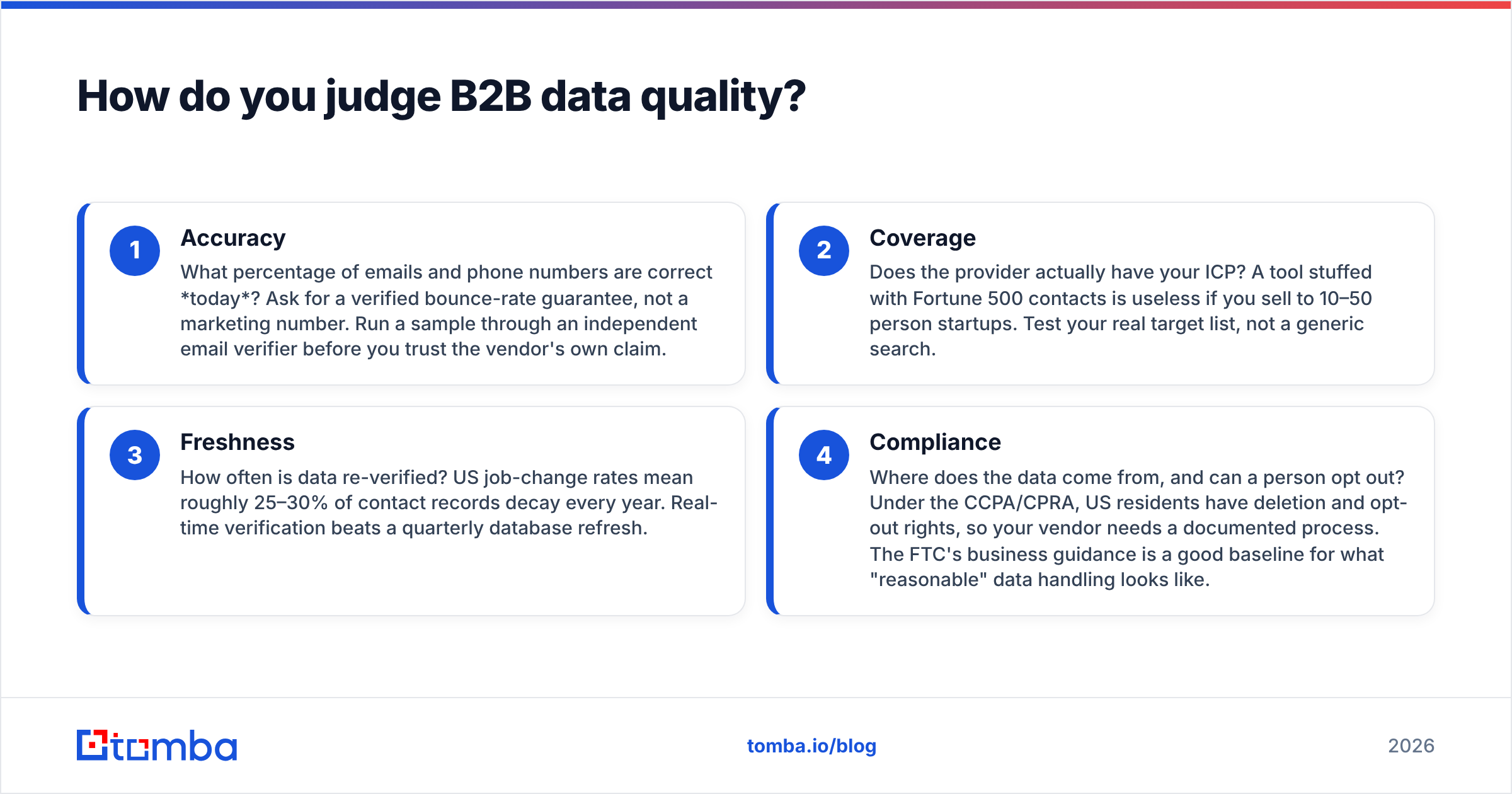 How do you judge B2B data quality?

1
Accuracy
What percentage of emails and phone numbers are correct *today*? Ask for a verified bounce-rate guarantee, not a marketing number. Run a sample through an independent email verifier before you trust the vendor's own claim.

2
Coverage
Does the provider actually have your ICP? A tool stuffed with Fortune 500 contacts is useless if you sell to 10–50 person startups. Test your real target list, not a generic search.

3
Freshness
How often is data re-verified? US job-change rates mean roughly 25–30% of contact records decay every year. Real-time verification beats a quarterly database refresh.

4
Compliance
Where does the data come from, and can a person opt out? Under the CCPA/CPRA, US residents have deletion and opt-out rights, so your vendor needs a documented process. The FTC's business guidance is a good baseline for what "reasonable" data handling looks like.

tomba

tomba.io/blog

2026